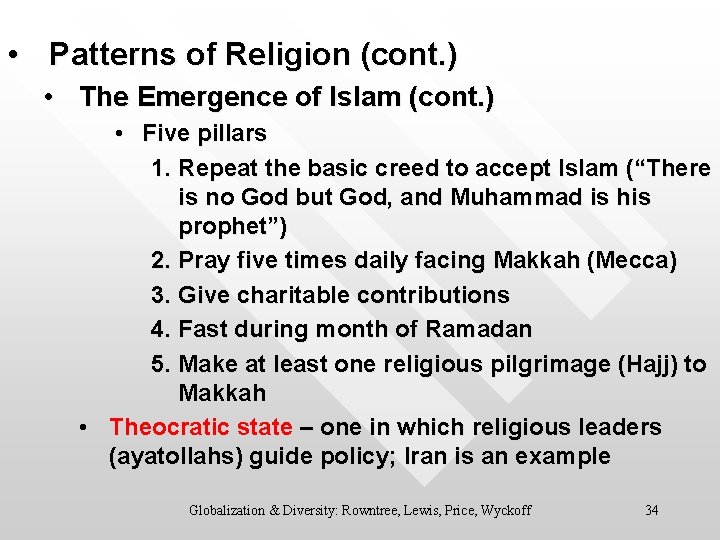 • Patterns of Religion (cont.)

• The Emergence of Islam (cont.)

• Five pillars

1. Repeat the basic creed to accept Islam (“There is no God but God, and Muhammad is his prophet”)
2. Pray five times daily facing Makkah (Mecca)
3. Give charitable contributions
4. Fast during month of Ramadan
5. Make at least one religious pilgrimage (Hajj) to Makkah

• Theocratic state – one in which religious leaders (ayatollahs) guide policy; Iran is an example

Globalization & Diversity: Rowntree, Lewis, Price, Wyckoff 34